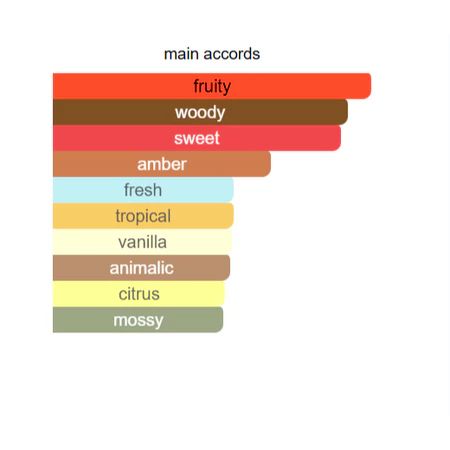 main accords

fruity

woody

sweet

amber

fresh

tropical

vanilla

animalic

citrus

mossy